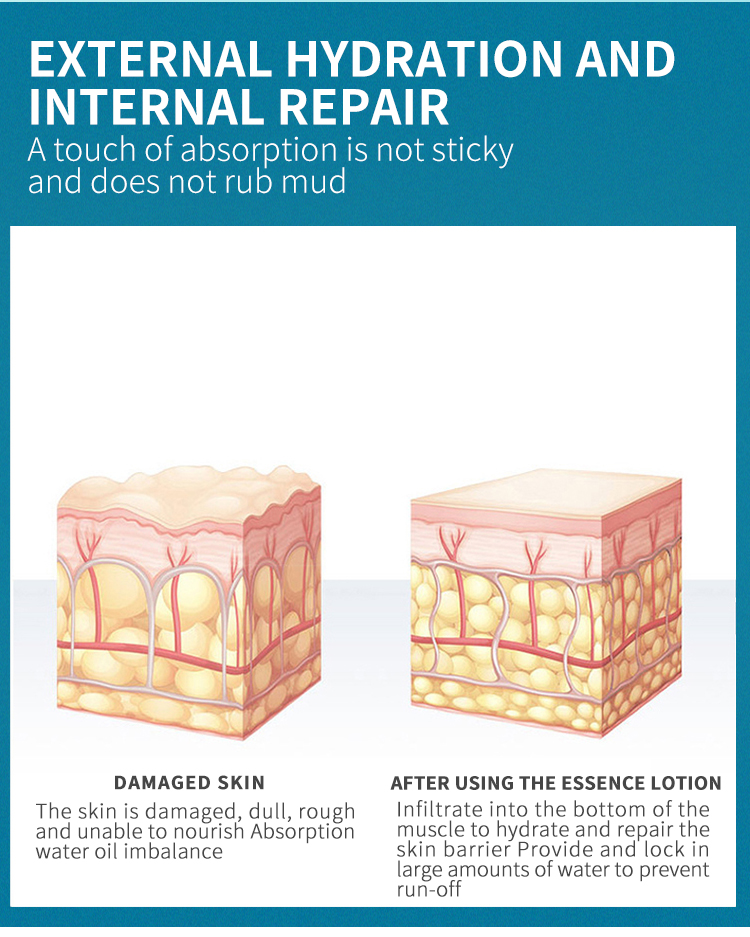 EXTERNAL HYDRATION AND INTERNAL REPAIR
A touch of absorption is not sticky and does not rub mud

DAMAGED SKIN
The skin is damaged, dull, rough and unable to nourish Absorption water oil imbalance

AFTER USING THE ESSENCE LOTION
Infiltrate into the bottom of the muscle to hydrate and repair the skin barrier Provide and lock in large amounts of water to prevent run-off